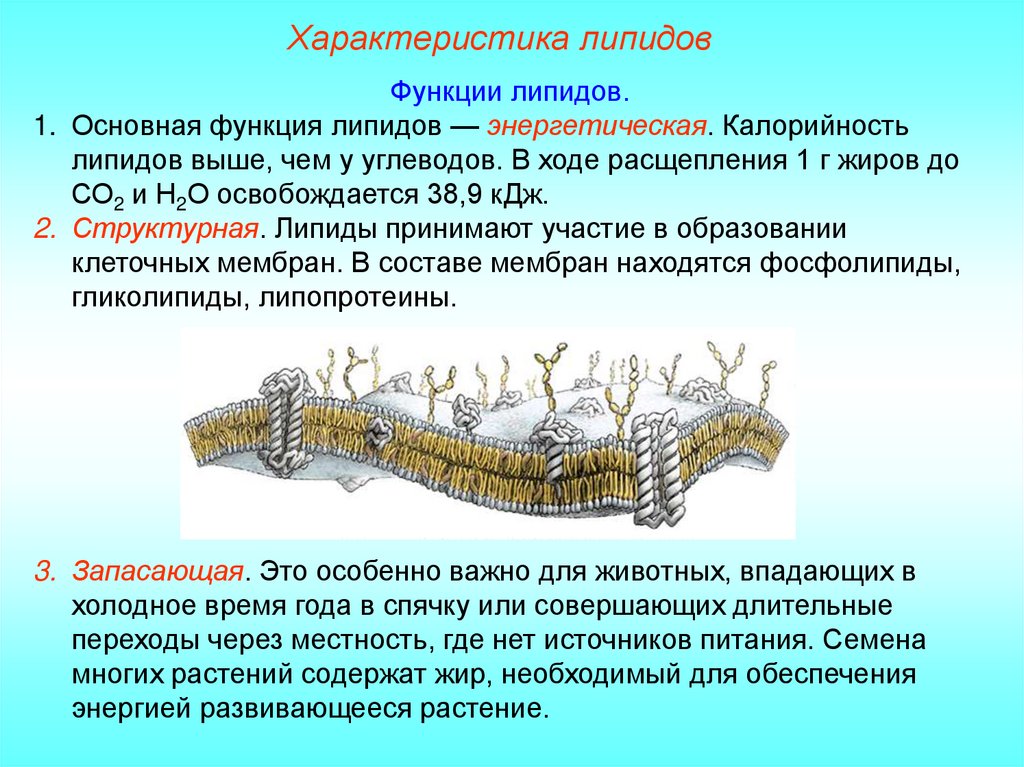 Характеристика липидов

Функции липидов.

1. Основная функция липидов — энергетическая. Калорийность липидов выше, чем у углеводов. В ходе расщепления 1 г жиров до $CO_2$ и $H_2O$ освобождается 38,9 кДж.

2. Структурная. Липиды принимают участие в образовании клеточных мембран. В составе мембран находятся фосфолипиды, гликолипиды, липопротеины.

3. Запасающая. Это особенно важно для животных, впадающих в холодное время года в спячку или совершающих длительные переходы через местность, где нет источников питания. Семена многих растений содержат жир, необходимый для обеспечения энергией развивающееся растение.